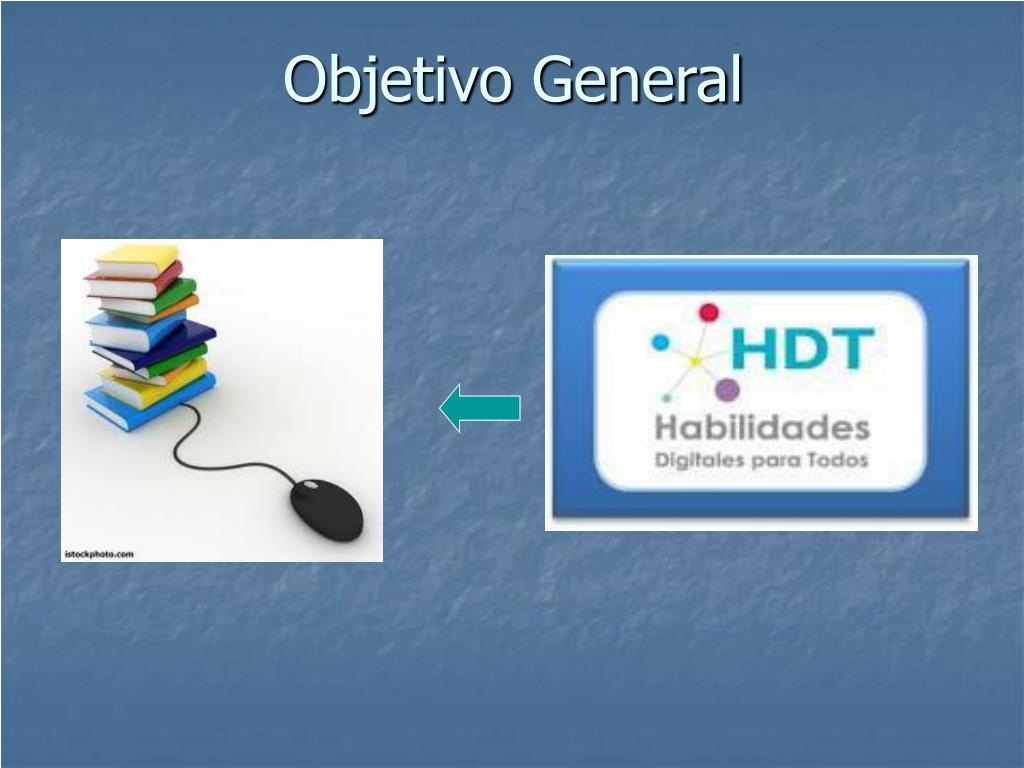 Objetivo General

istockphoto.com

HDT
Habilidades
Digitales para Todos